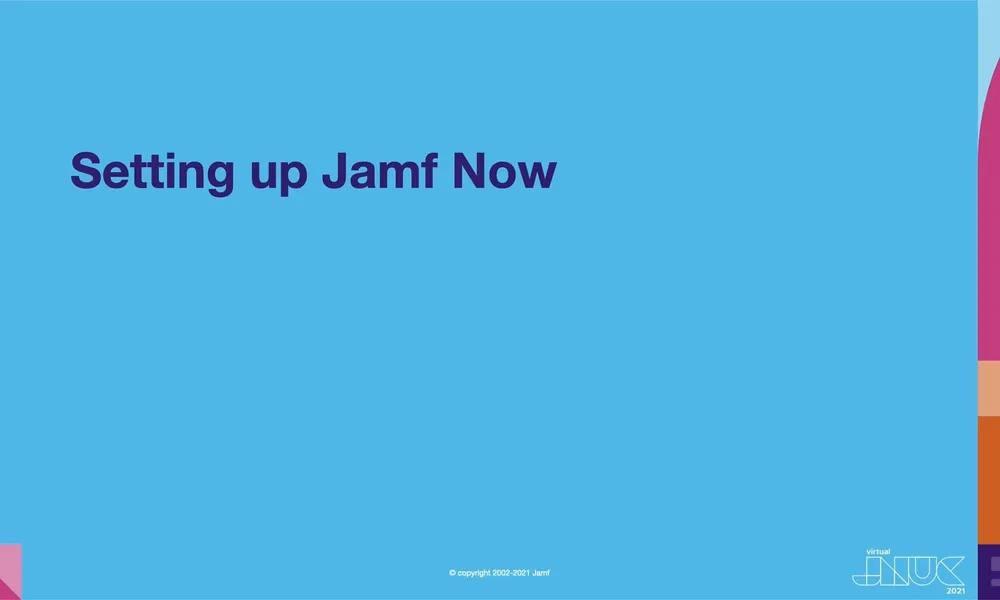 Setting up Jamf Now

© copyright 2002-2021 Jamf

virtual
JNUC
2021